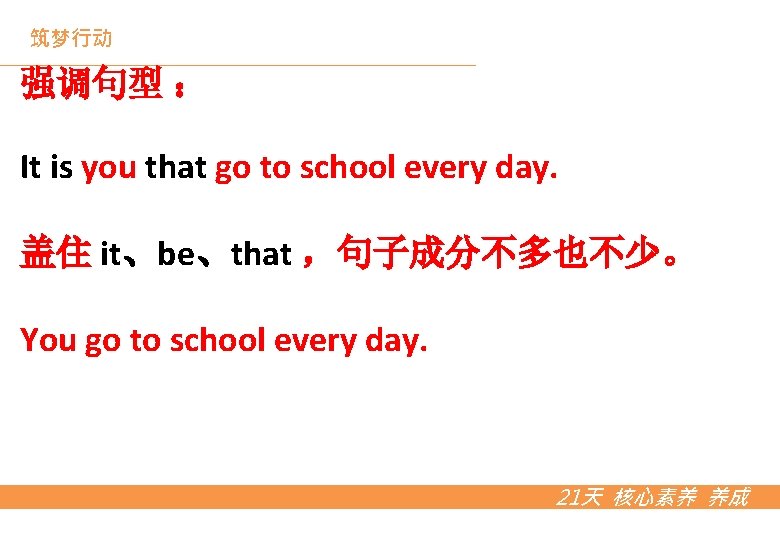 筑梦行动

强调句型：

It is you that go to school every day.

盖住 it、be、that，句子成分不多也不少。

You go to school every day.

21天 核心素养 养成